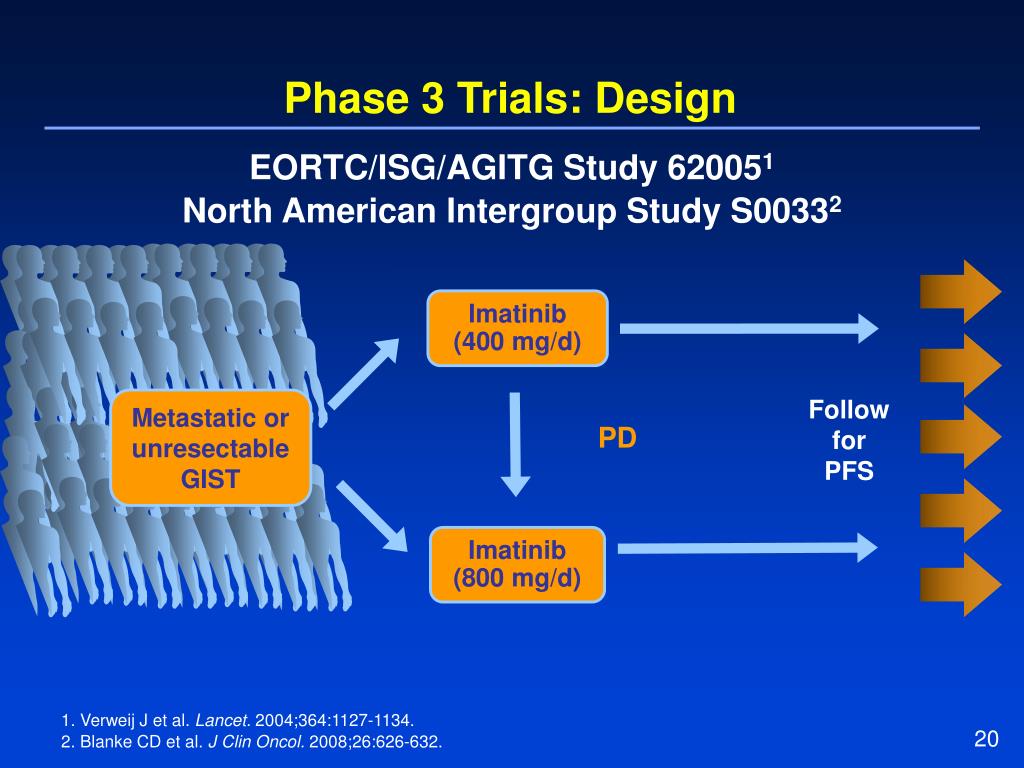 Phase 3 Trials: Design

EORTC/ISG/AGITG Study 62005$^1$
North American Intergroup Study S0033$^2$

Metastatic or unresectable GIST

Imatinib (400 mg/d)

PD

Imatinib (800 mg/d)

Follow for PFS

1. Verweij J et al. Lancet. 2004;364:1127-1134.
2. Blanke CD et al. J Clin Oncol. 2008;26:626-632.

20